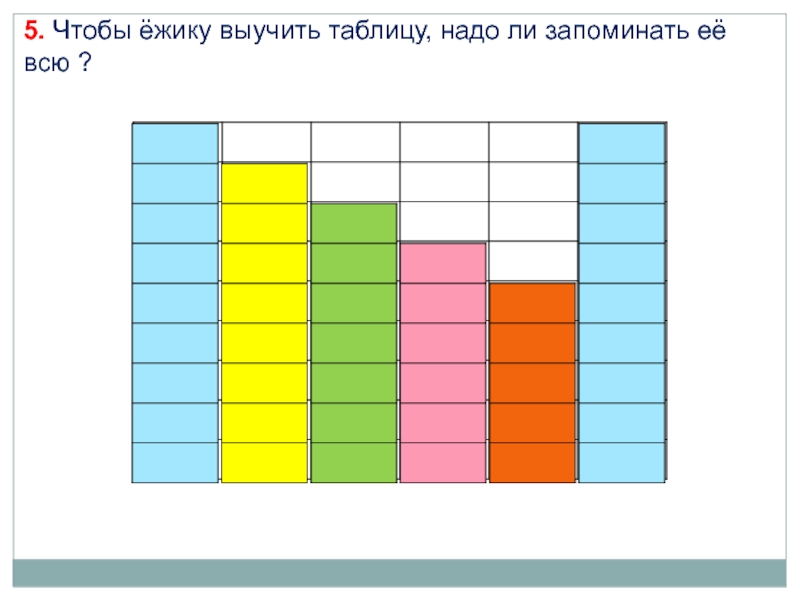 5. Чтобы ёжику выучить таблицу, надо ли запоминать её всю ?